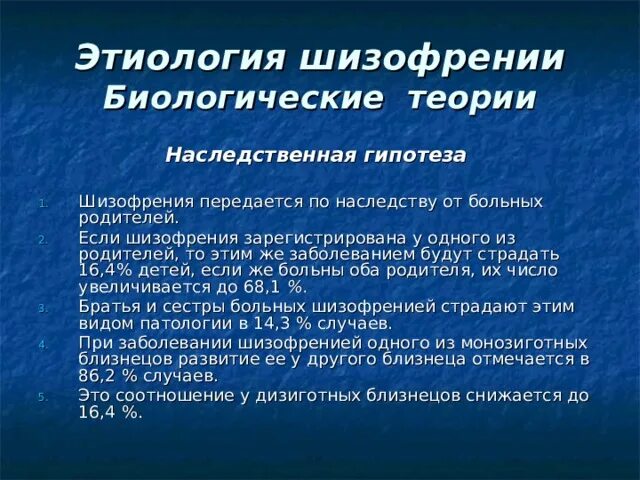 Этиология шизофрении
Биологические теории

Наследственная гипотеза

1. Шизофрения передается по наследству от больных родителей.
2. Если шизофрения зарегистрирована у одного из родителей, то этим же заболеванием будут страдать 16,4% детей, если же больны оба родителя, их число увеличивается до 68,1 %.
3. Братья и сестры больных шизофренией страдают этим видом патологии в 14,3 % случаев.
4. При заболевании шизофренией одного из монозиготных близнецов развитие ее у другого близнеца отмечается в 86,2 % случаев.
5. Это соотношение у дизиготных близнецов снижается до 16,4 %.